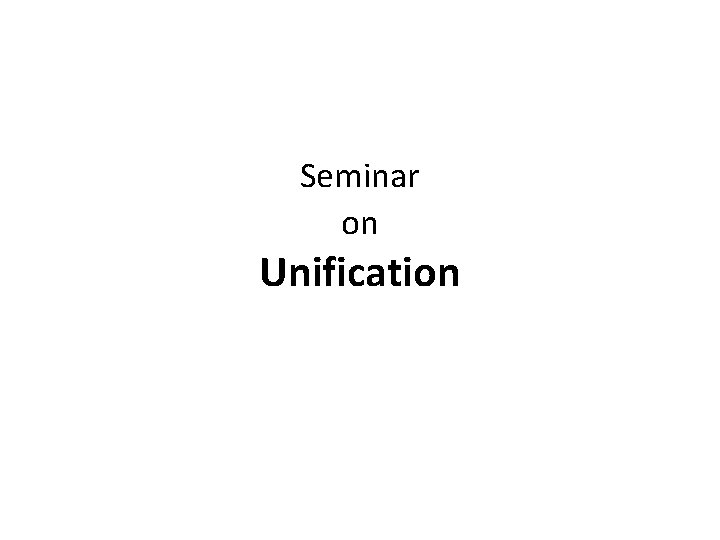 Seminar
on
Unification